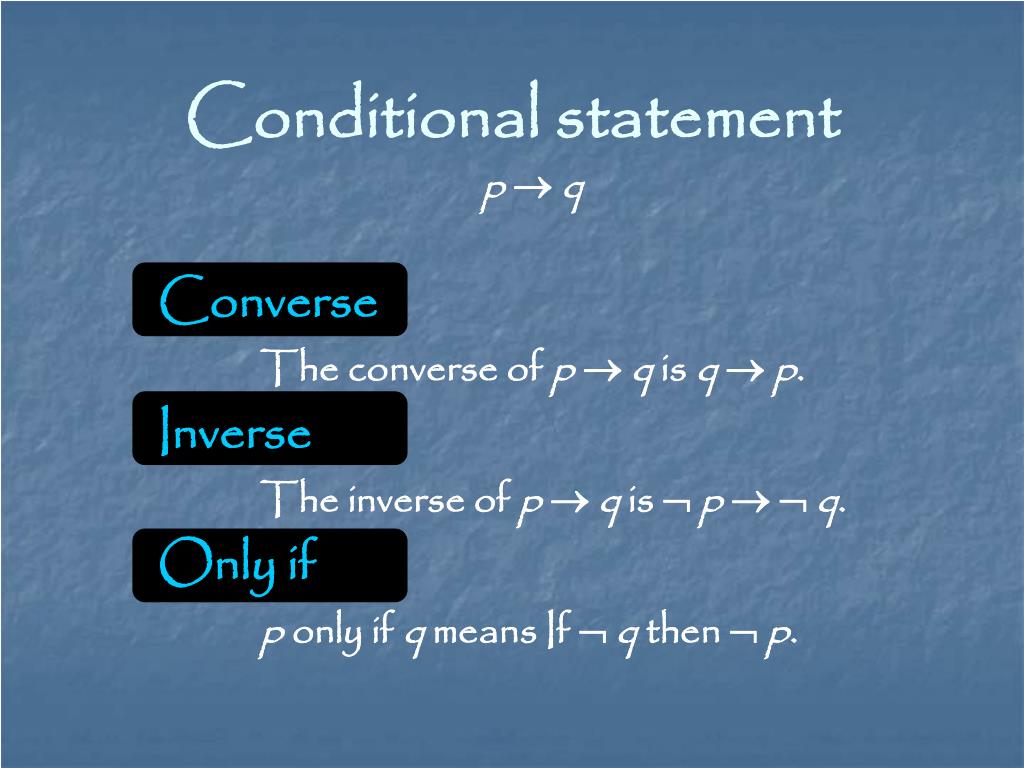 Conditional statement

$p \rightarrow q$

Converse

The converse of $p \rightarrow q$ is $q \rightarrow p$.

Inverse

The inverse of $p \rightarrow q$ is $\neg p \rightarrow \neg q$.

Only if

$p$ only if $q$ means If $\neg q$ then $\neg p$.